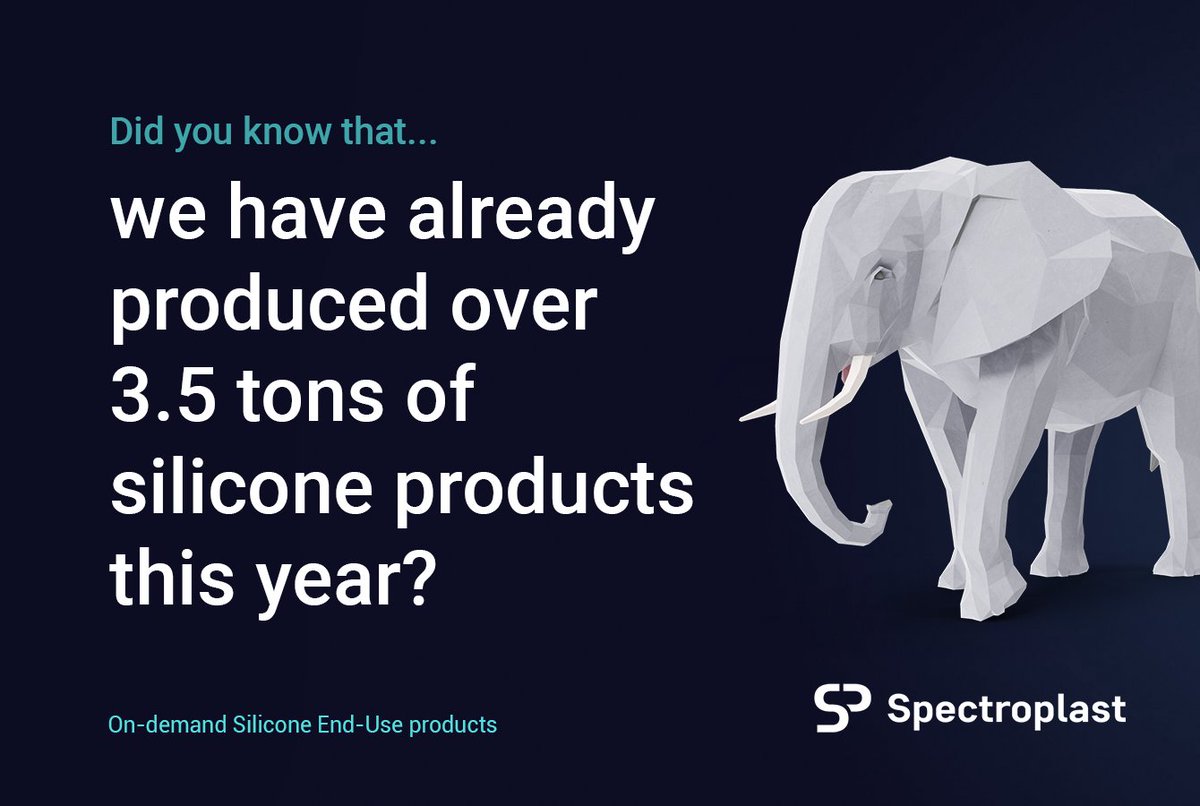 Did you know that...

we have already produced over 3.5 tons of silicone products this year?

On-demand Silicone End-Use products

SP Spectroplast